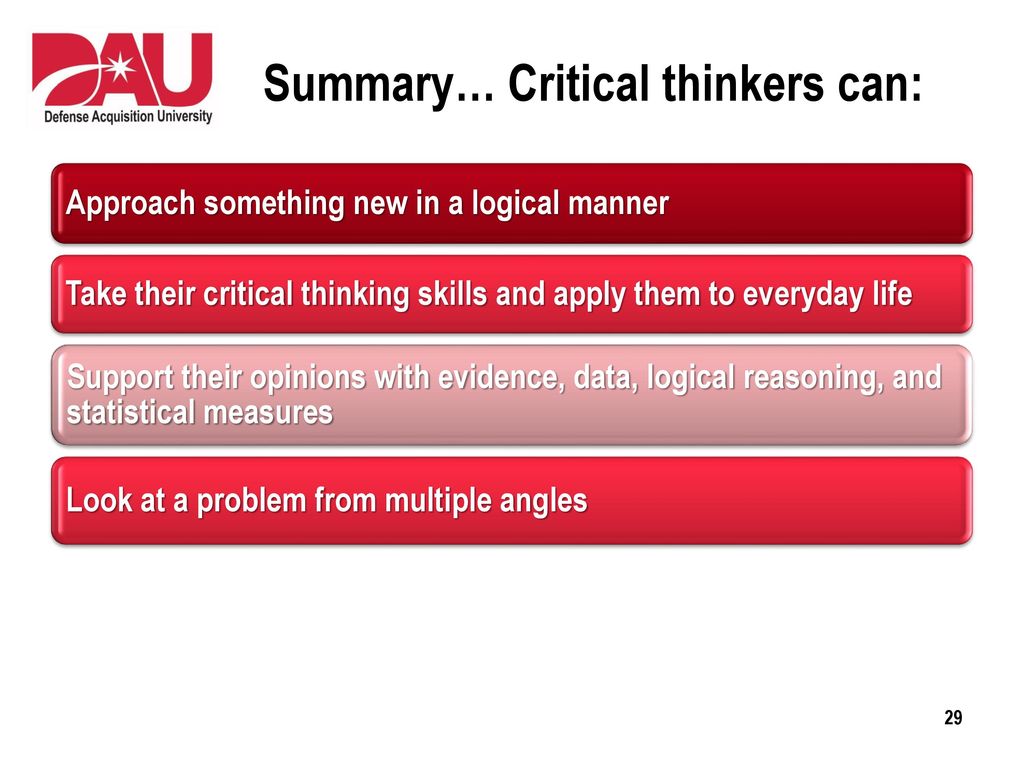 DAU
Defense Acquisition University

Summary… Critical thinkers can:

Approach something new in a logical manner

Take their critical thinking skills and apply them to everyday life

Support their opinions with evidence, data, logical reasoning, and statistical measures

Look at a problem from multiple angles

29